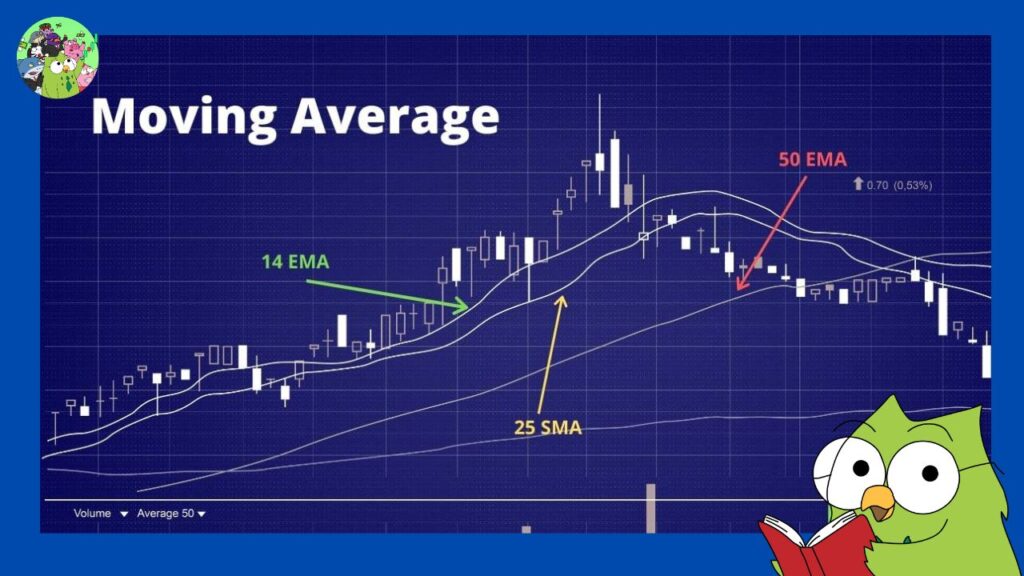 Moving Average

50 EMA

0.70 (0,53%)

14 EMA

25 SMA

Volume Average 50